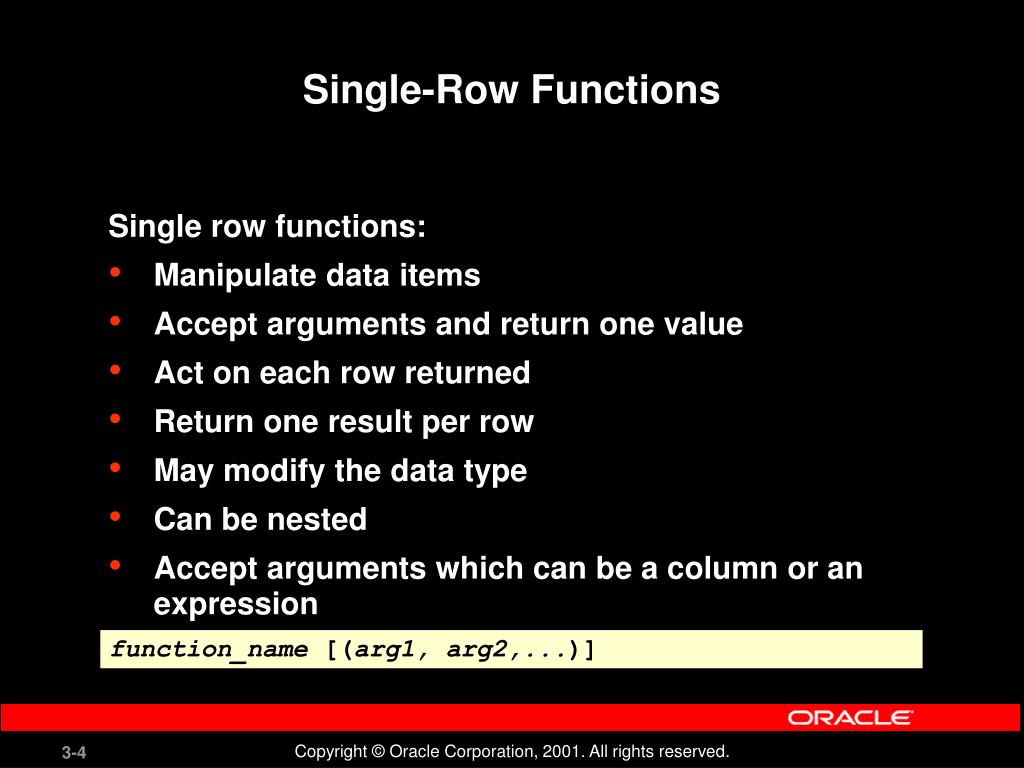 Single-Row Functions

Single row functions:
• Manipulate data items
• Accept arguments and return one value
• Act on each row returned
• Return one result per row
• May modify the data type
• Can be nested
• Accept arguments which can be a column or an expression

function_name [(arg1, arg2,...)]

ORACLE

3-4

Copyright © Oracle Corporation, 2001. All rights reserved.